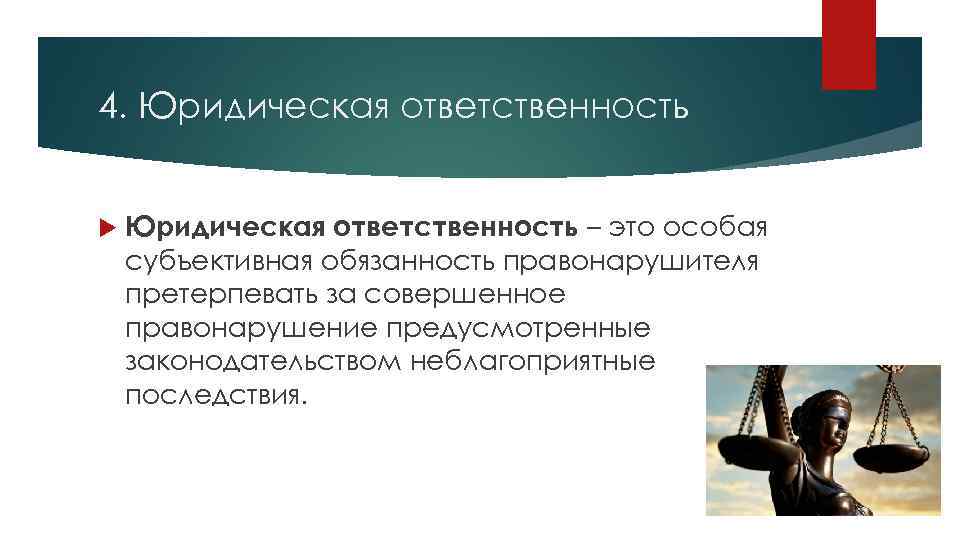 4. Юридическая ответственность

Юридическая ответственность – это особая субъективная обязанность правонарушителя претерпевать за совершенное правонарушение предусмотренные законодательством неблагоприятные последствия.